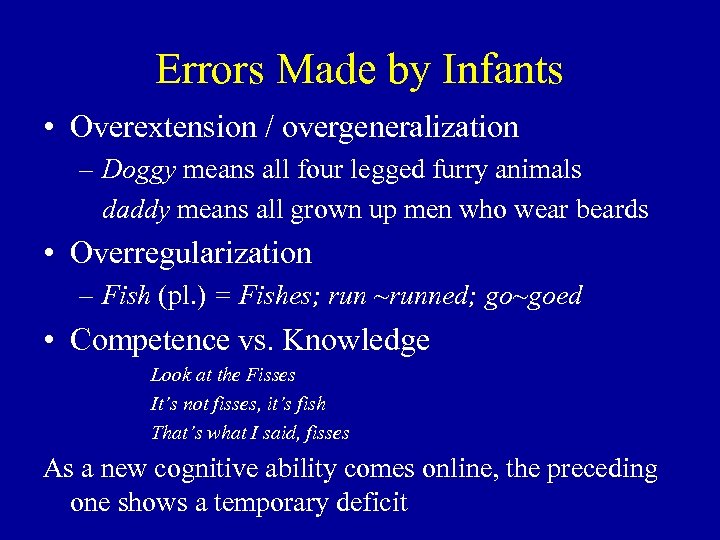 Errors Made by Infants

• Overextension / overgeneralization
– Doggy means all four legged furry animals
daddy means all grown up men who wear beards

• Overregularization
– Fish (pl.) = Fishes; run ~runned; go~goed

• Competence vs. Knowledge
Look at the Fisses
It's not fisses, it's fish
That's what I said, fisses

As a new cognitive ability comes online, the preceding one shows a temporary deficit